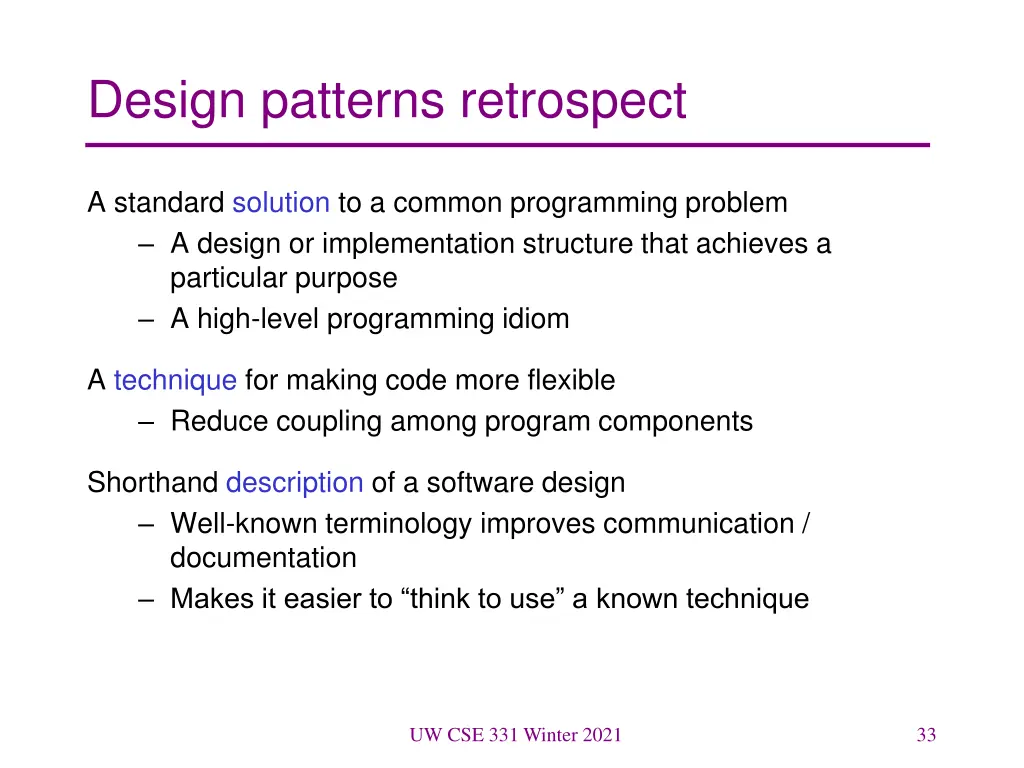 Design patterns retrospect

A standard solution to a common programming problem
– A design or implementation structure that achieves a particular purpose
– A high-level programming idiom

A technique for making code more flexible
– Reduce coupling among program components

Shorthand description of a software design
– Well-known terminology improves communication / documentation
– Makes it easier to “think to use” a known technique

UW CSE 331 Winter 2021

33